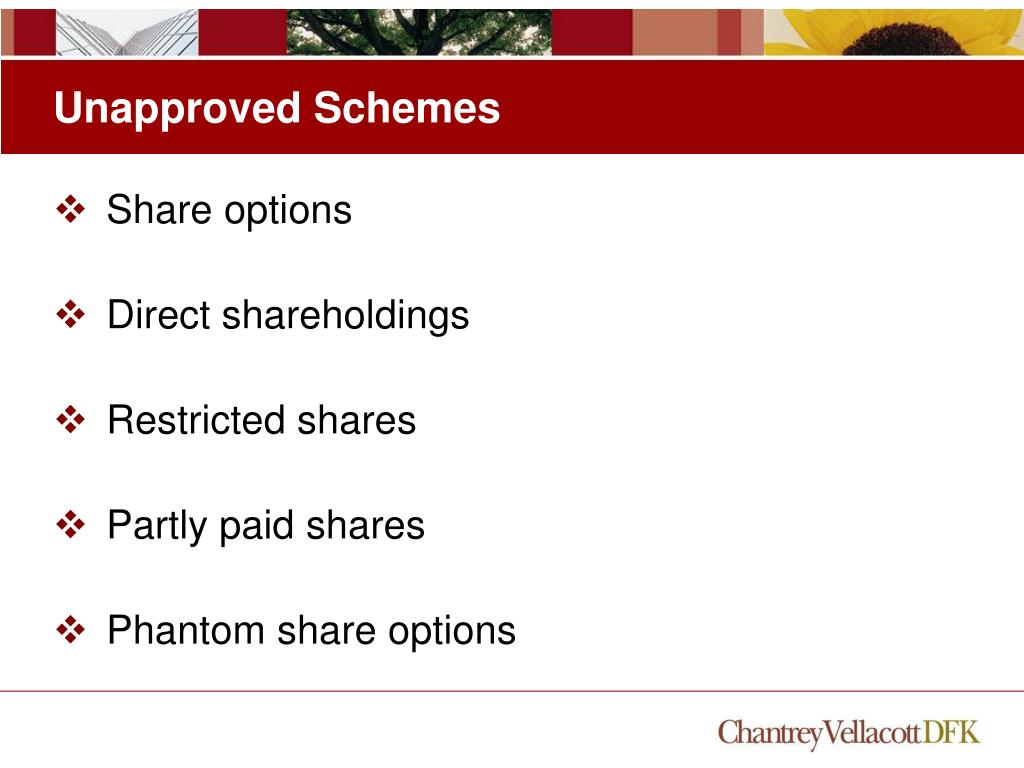 Unapproved Schemes

❖ Share options

❖ Direct shareholdings

❖ Restricted shares

❖ Partly paid shares

❖ Phantom share options

ChantreyVellacottDFK